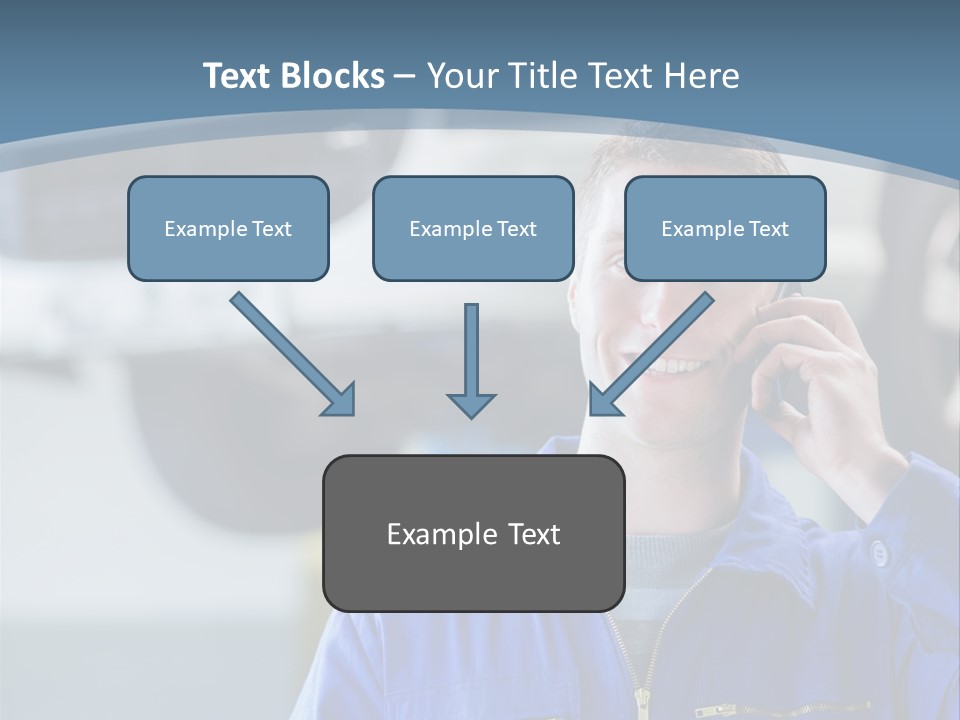 Text Blocks – Your Title Text Here

Example Text

Example Text

Example Text

Example Text